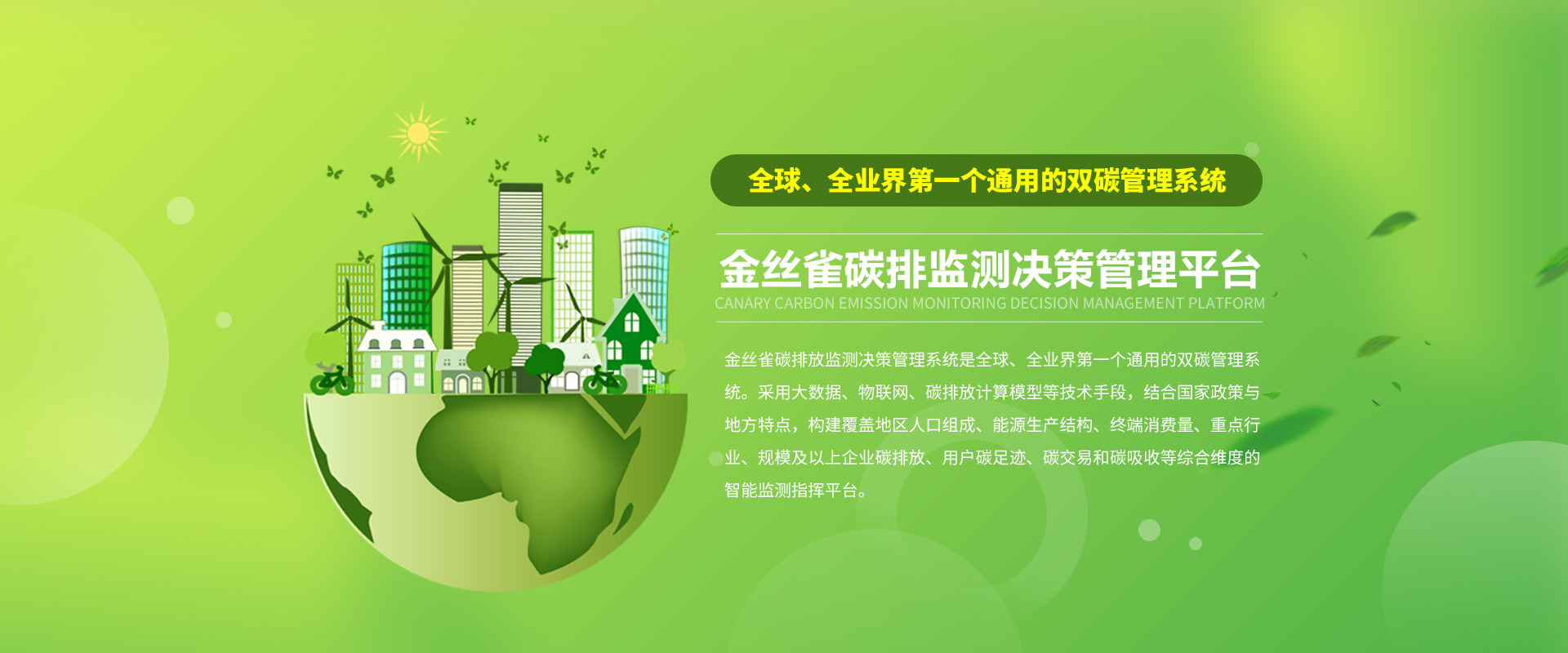 全球、全业界第一个通用的双碳管理系统

金丝雀碳排监测决策管理平台

CANARY CARBON EMISSION MONITORING DECISION MANAGEMENT PLATFORM

金丝雀碳排放监测决策管理系统是全球、全业界第一个通用的双碳管理系统。采用大数据、物联网、碳排放计算模型等技术手段，结合国家政策与地方特点，构建覆盖地区人口组成、能源生产结构、终端消费量、重点行业、规模及以上企业碳排放、用户碳足迹、碳交易和碳吸收等综合维度的智能监测指挥平台。